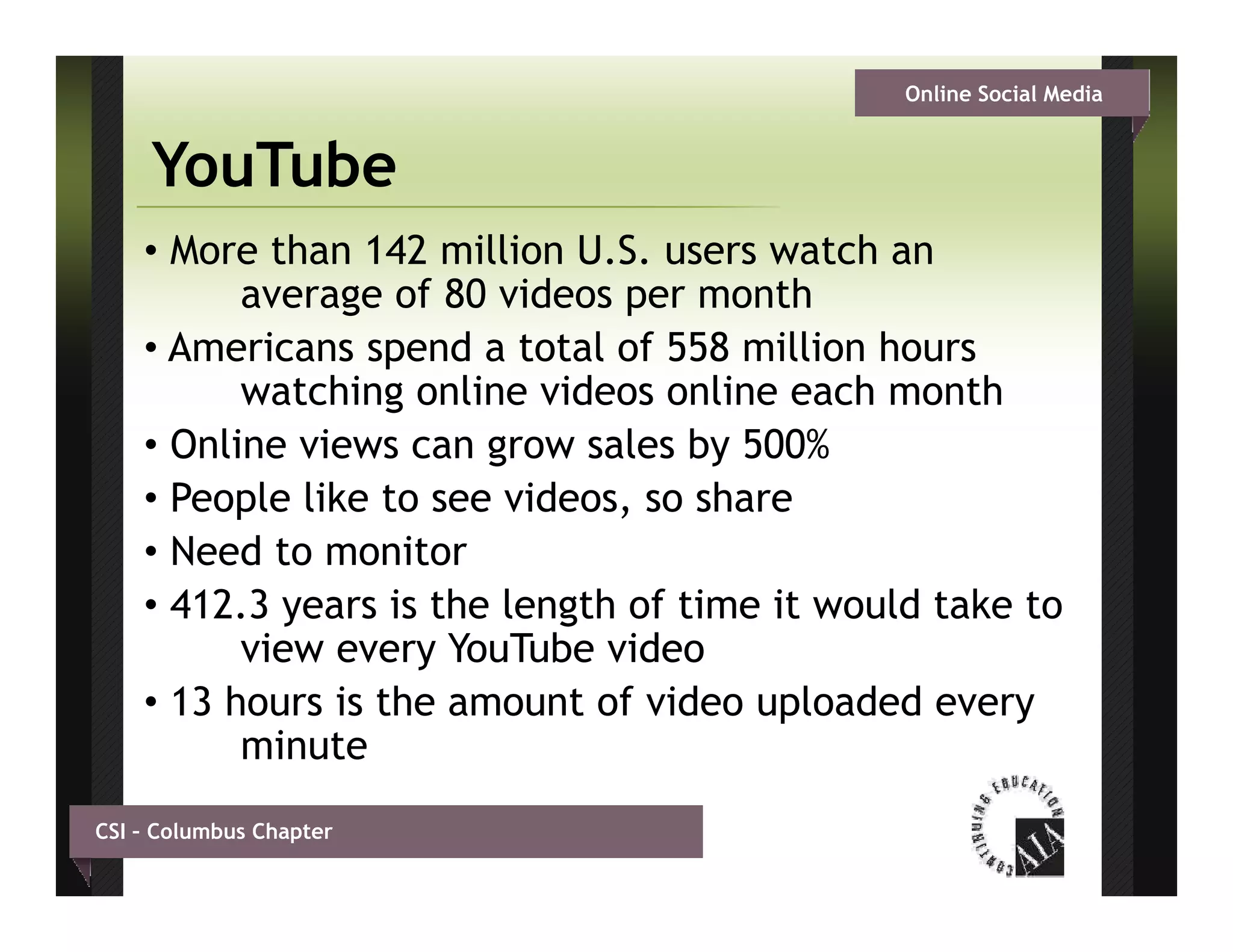 Online Social Media

YouTube

• More than 142 million U.S. users watch an average of 80 videos per month
• Americans spend a total of 558 million hours watching online videos online each month
• Online views can grow sales by 500%
• People like to see videos, so share
• Need to monitor
• 412.3 years is the length of time it would take to view every YouTube video
• 13 hours is the amount of video uploaded every minute

CSI – Columbus Chapter

CONTINUING EDUCATION
AIA